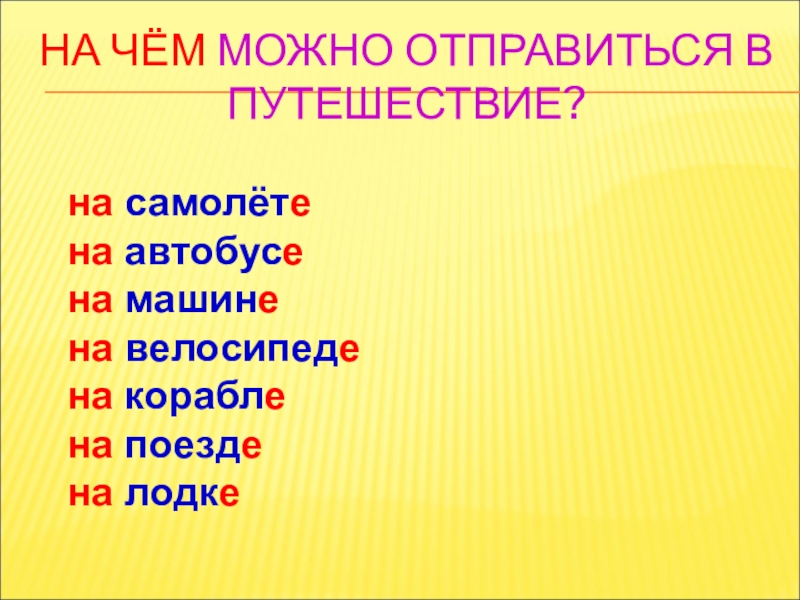 НА ЧЁМ МОЖНО ОТПРАВИТЬСЯ В ПУТЕШЕСТВИЕ?

на самолёте
на автобусе
на машине
на велосипеде
на корабле
на поезде
на лодке